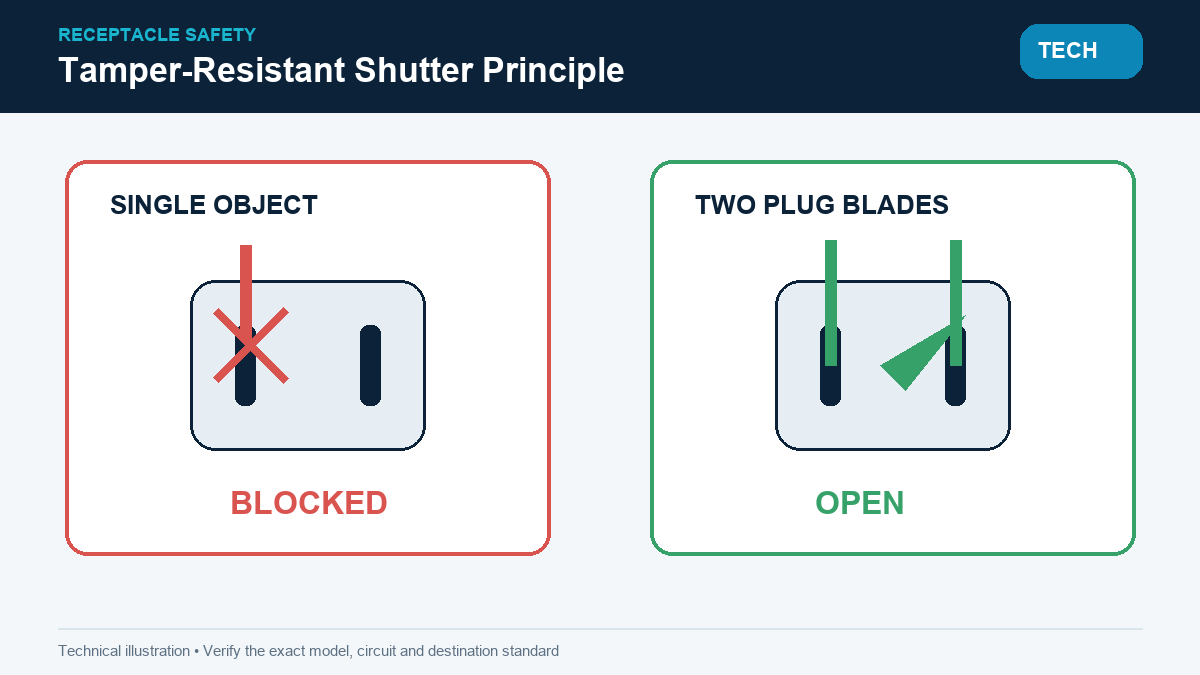 RECEPTACLE SAFETY
Tamper-Resistant Shutter Principle

TECH

SINGLE OBJECT

BLOCKED

TWO PLUG BLADES

OPEN

Technical illustration • Verify the exact model, circuit and destination standard